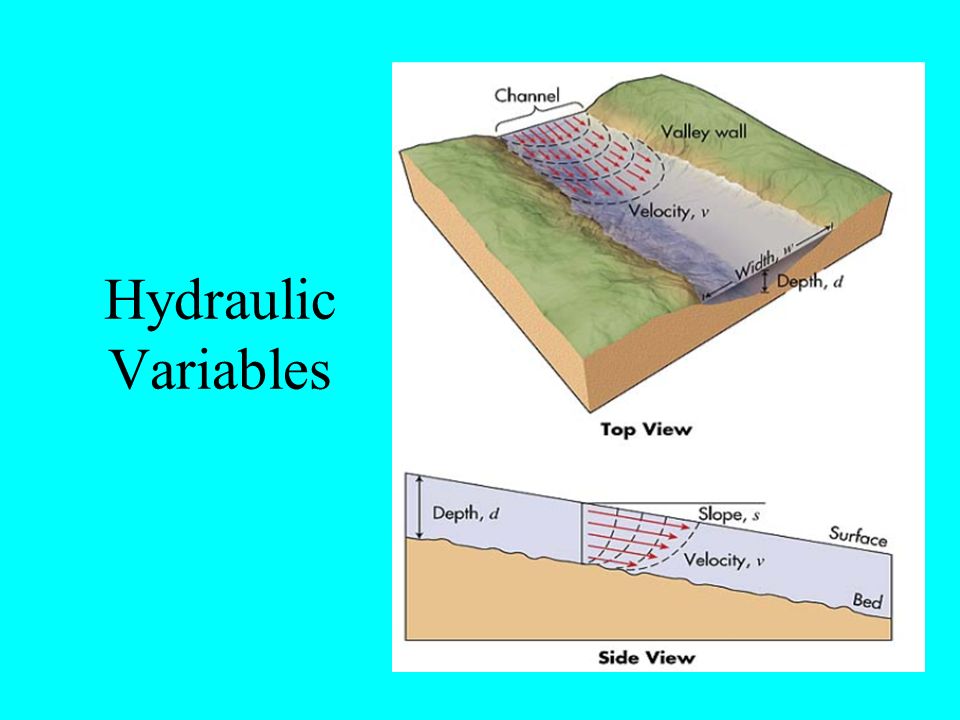 Hydraulic Variables

Channel

Valley wall

Velocity, $v$

Width, $w$

Depth, $d$

Top View

Depth, $d$

Slope, $s$

Surface

Velocity, $v$

Bed

Side View